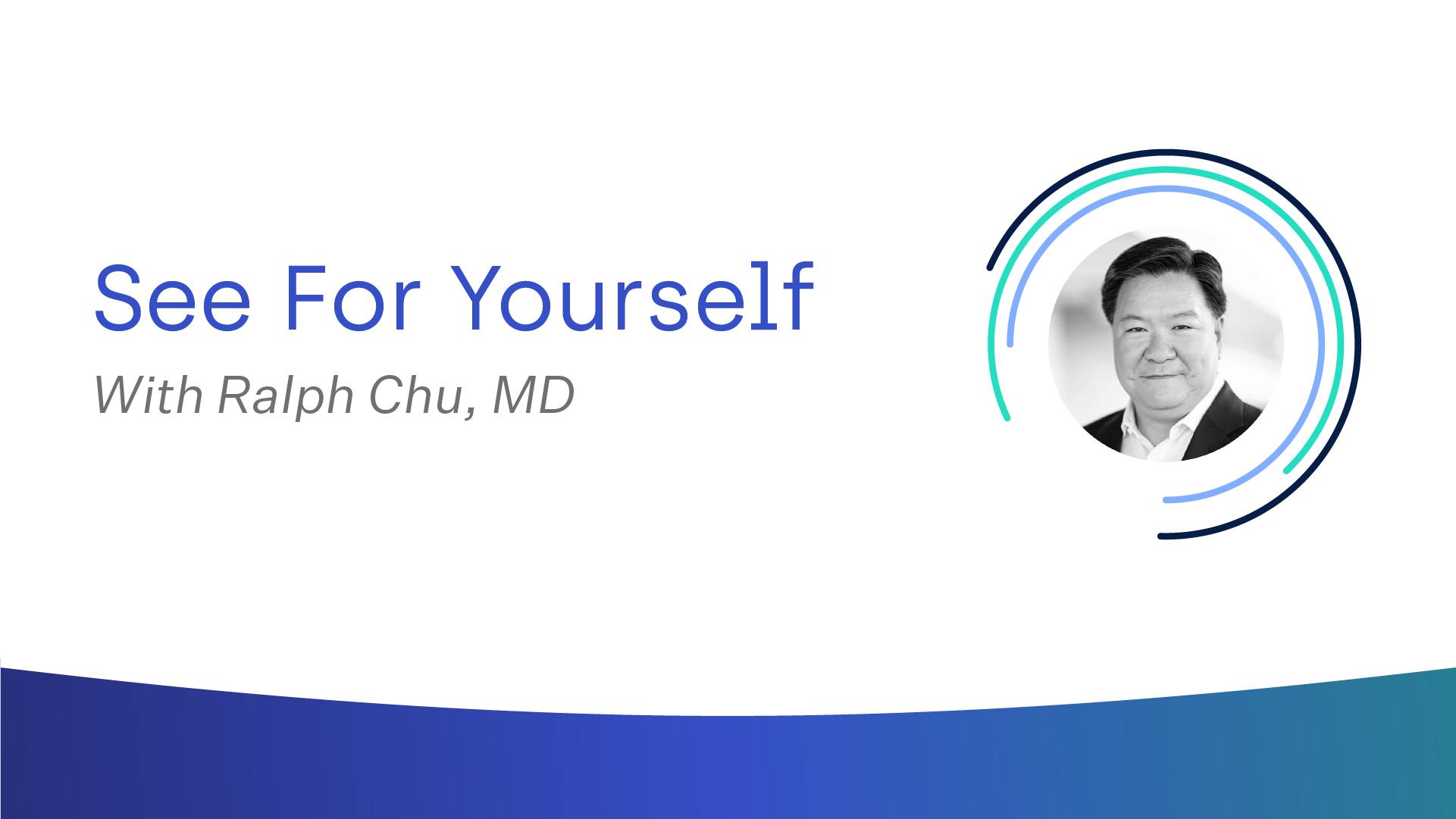 See For Yourself

With Ralph Chu, MD